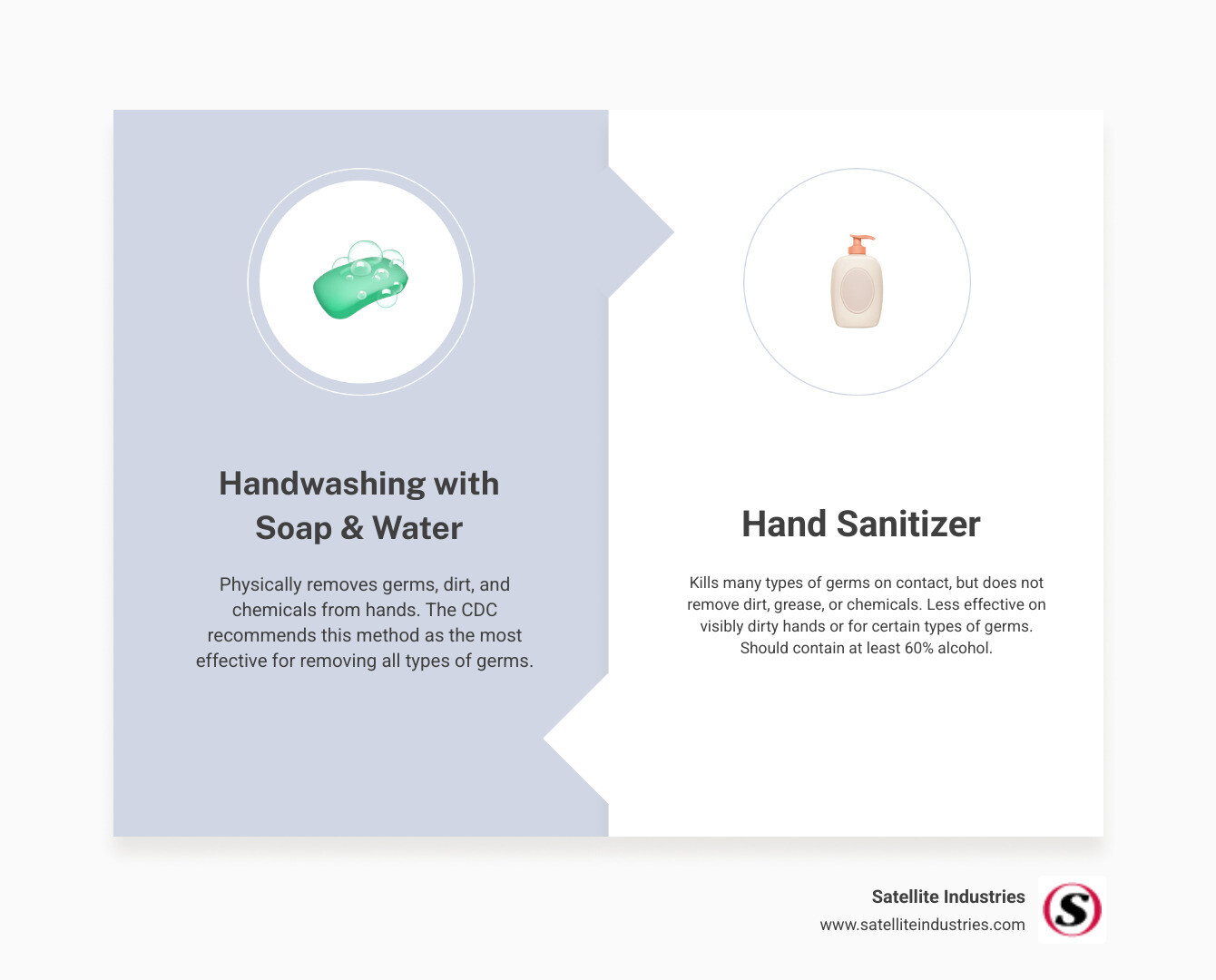 Handwashing with Soap & Water

Physically removes germs, dirt, and chemicals from hands. The CDC recommends this method as the most effective for removing all types of germs.

Hand Sanitizer

Kills many types of germs on contact, but does not remove dirt, grease, or chemicals. Less effective on visibly dirty hands or for certain types of germs. Should contain at least 60% alcohol.

Satellite Industries
www.satelliteindustries.com
S